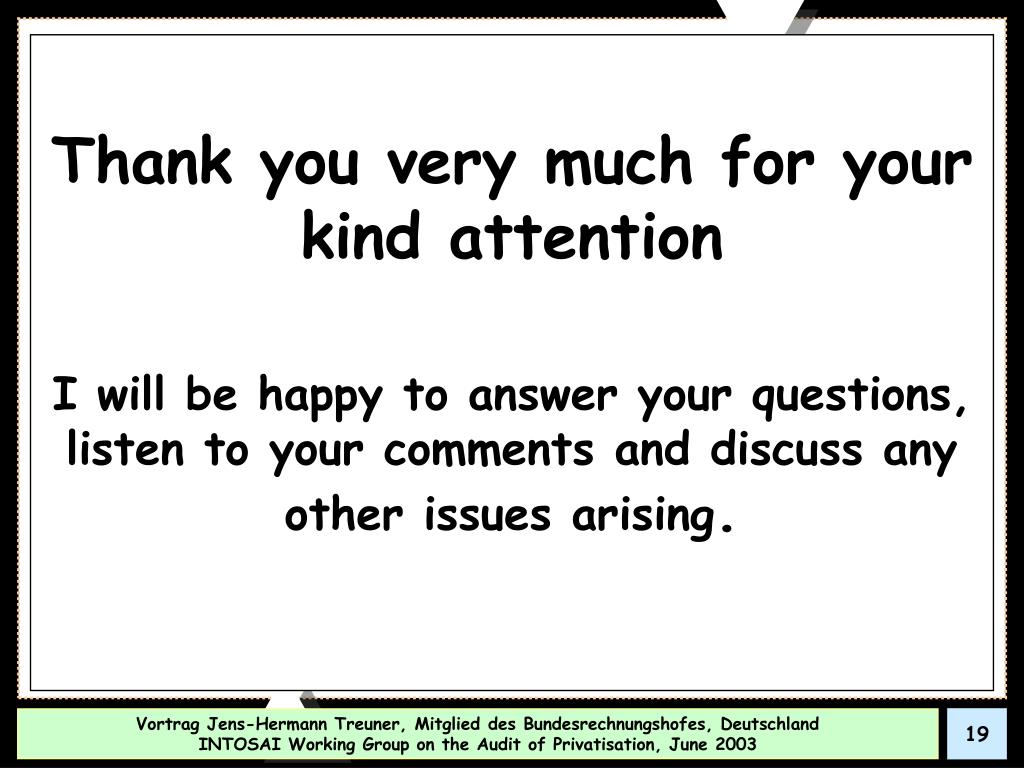 Thank you very much for your kind attention

I will be happy to answer your questions, listen to your comments and discuss any other issues arising.

Vortrag Jens-Hermann Treuner, Mitglied des Bundesrechnungshofes, Deutschland
INTOSAI Working Group on the Audit of Privatisation, June 2003

19